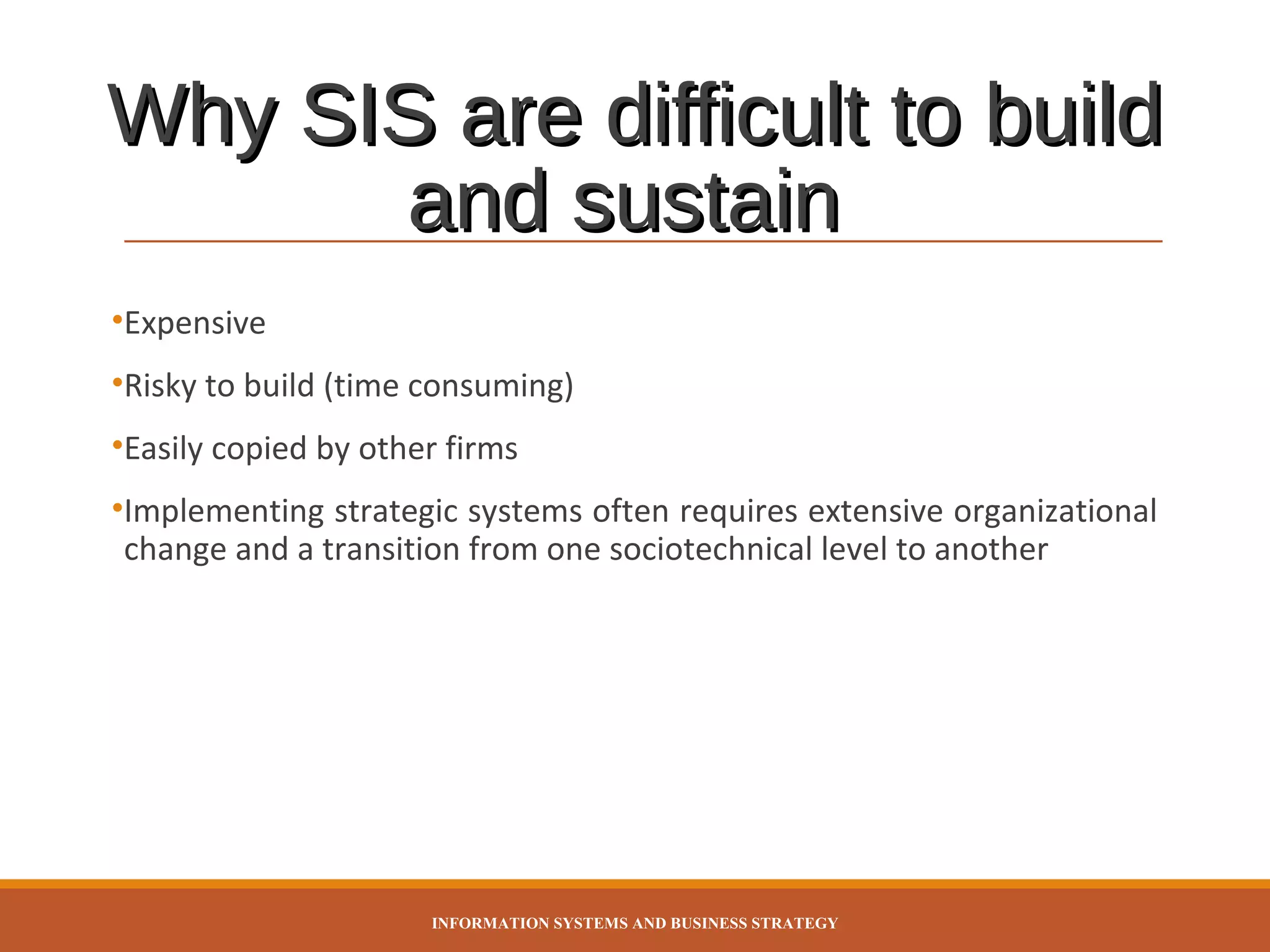 Why SIS are difficult to build and sustain

•Expensive

•Risky to build (time consuming)

•Easily copied by other firms

•Implementing strategic systems often requires extensive organizational change and a transition from one sociotechnical level to another

INFORMATION SYSTEMS AND BUSINESS STRATEGY